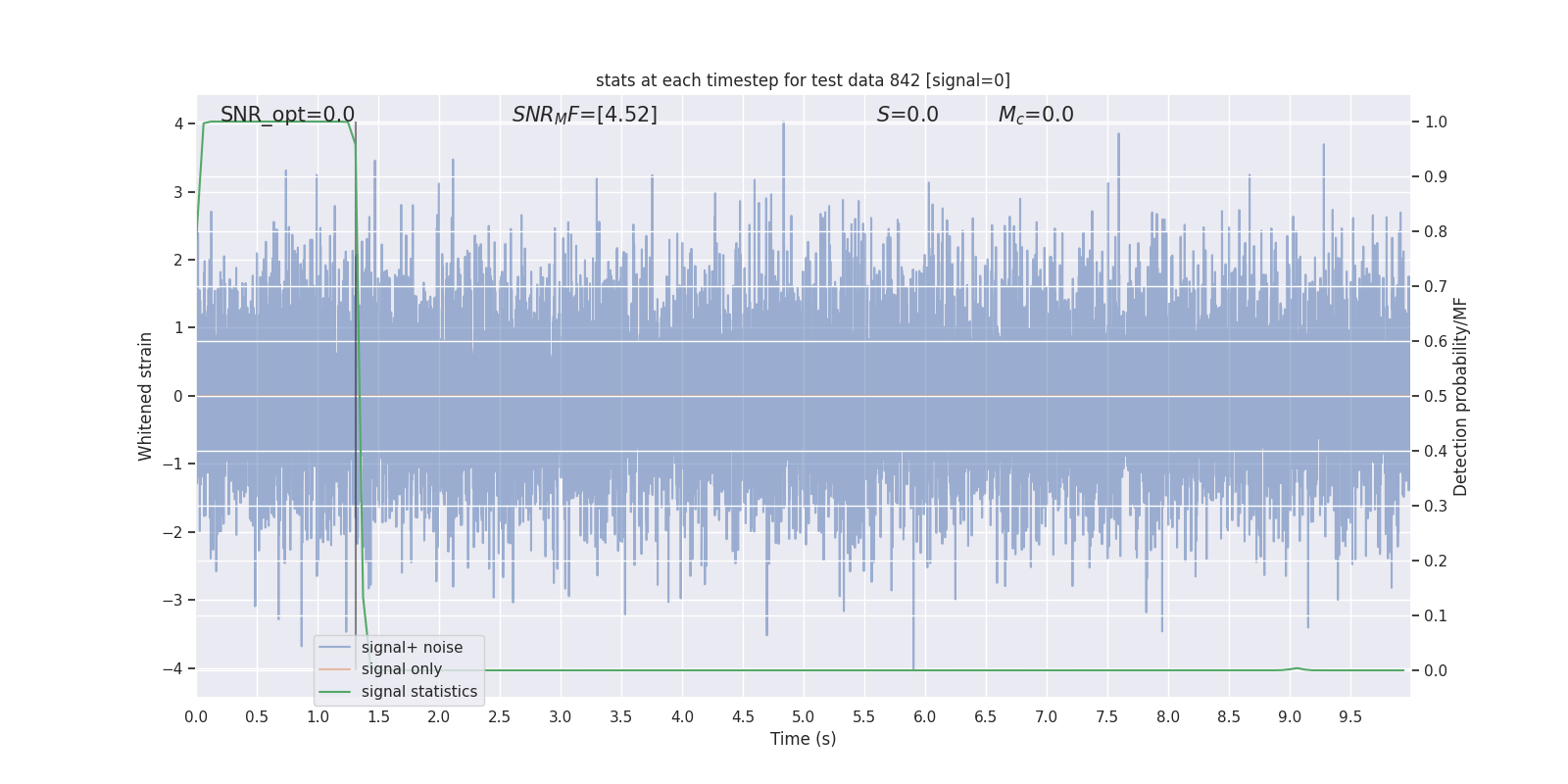 stats at each timestep for test data 842 [signal=0]

SNR_opt=0.0

$SNR_MF$=[4.52]

$S$=0.0

$M_c$=0.0

Whitened strain

4
3
2
1
0
−1
−2
−3
−4

Detection probability/MF

1.0
0.9
0.8
0.7
0.6
0.5
0.4
0.3
0.2
0.1
0.0

signal+ noise
signal only
signal statistics

0.0 0.5 1.0 1.5 2.0 2.5 3.0 3.5 4.0 4.5 5.0 5.5 6.0 6.5 7.0 7.5 8.0 8.5 9.0 9.5

Time (s)